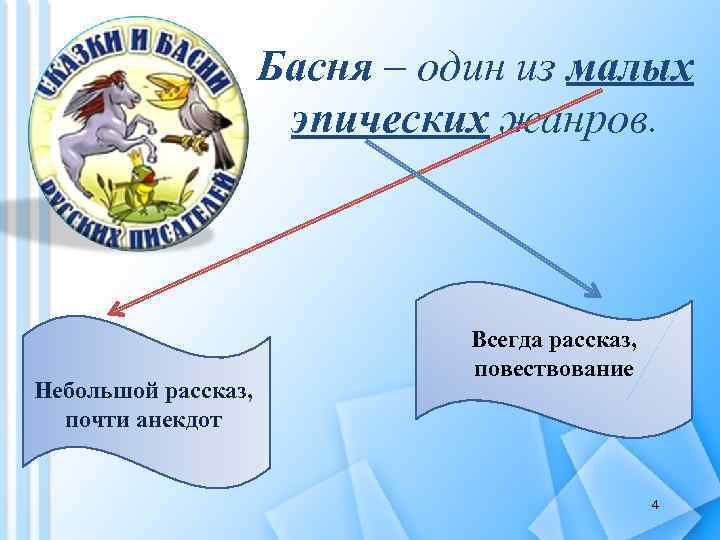 СКАЗКИ И БАСНИ РУССКИХ ПИСАТЕЛЕЙ

Басня – один из малых эпических жанров.

Небольшой рассказ, почти анекдот

Всегда рассказ, повествование

4